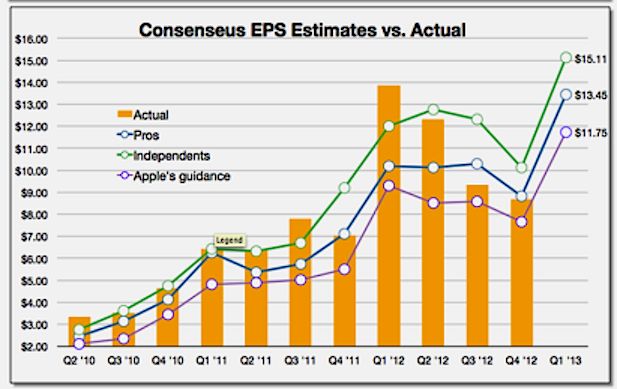 Consenseus EPS Estimates vs. Actual

$16.00
$15.00
$14.00
$13.00
$12.00
$11.00
$10.00
$9.00
$8.00
$7.00
$6.00
$5.00
$4.00
$3.00
$2.00

Actual
Pros
Independents
Apple's guidance

Legend

$15.11
$13.45
$11.75

Q2 '10 Q3 '10 Q4 '10 Q1 '11 Q2 '11 Q3 '11 Q4 '11 Q1 '12 Q2 '12 Q3 '12 Q4 '12 Q1 '13